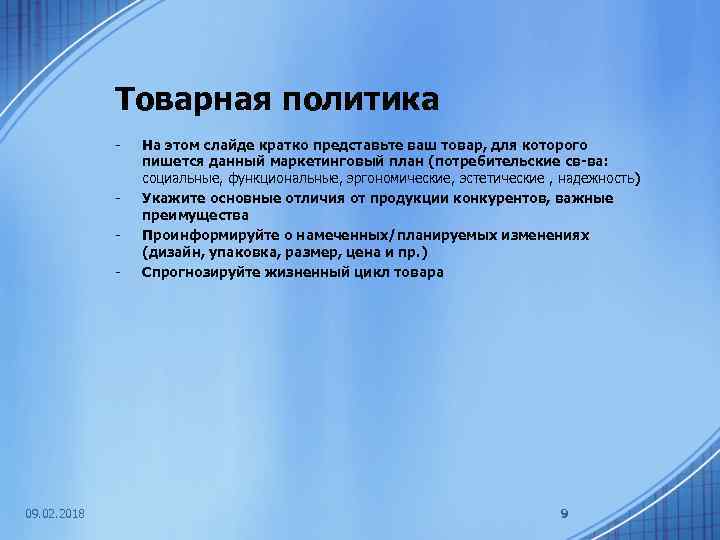 Товарная политика

- На этом слайде кратко представьте ваш товар, для которого пишется данный маркетинговый план (потребительские св-ва: социальные, функциональные, эргономические, эстетические , надежность)
- Укажите основные отличия от продукции конкурентов, важные преимущества
- Проинформируйте о намеченных/планируемых изменениях (дизайн, упаковка, размер, цена и пр.)
- Спрогнозируйте жизненный цикл товара

09.02.2018

9